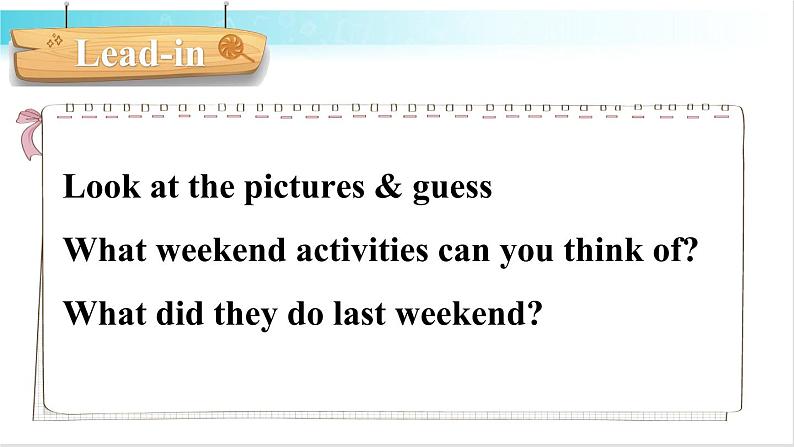 Lead-in

Look at the pictures & guess

What weekend activities can you think of?

What did they do last weekend?